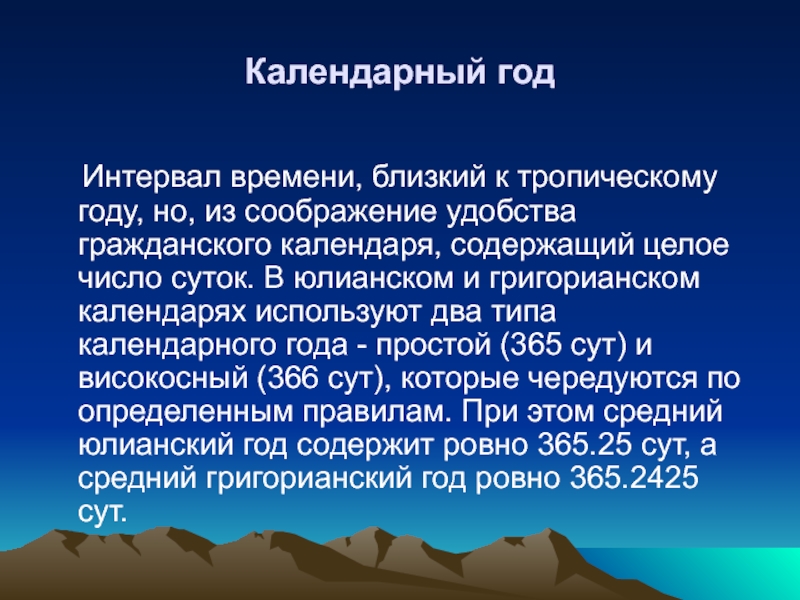 Календарный год

Интервал времени, близкий к тропическому году, но, из соображение удобства гражданского календаря, содержащий целое число суток. В юлианском и григорианском календарях используют два типа календарного года - простой (365 сут) и високосный (366 сут), которые чередуются по определенным правилам. При этом средний юлианский год содержит ровно 365.25 сут, а средний григорианский год ровно 365.2425 сут.